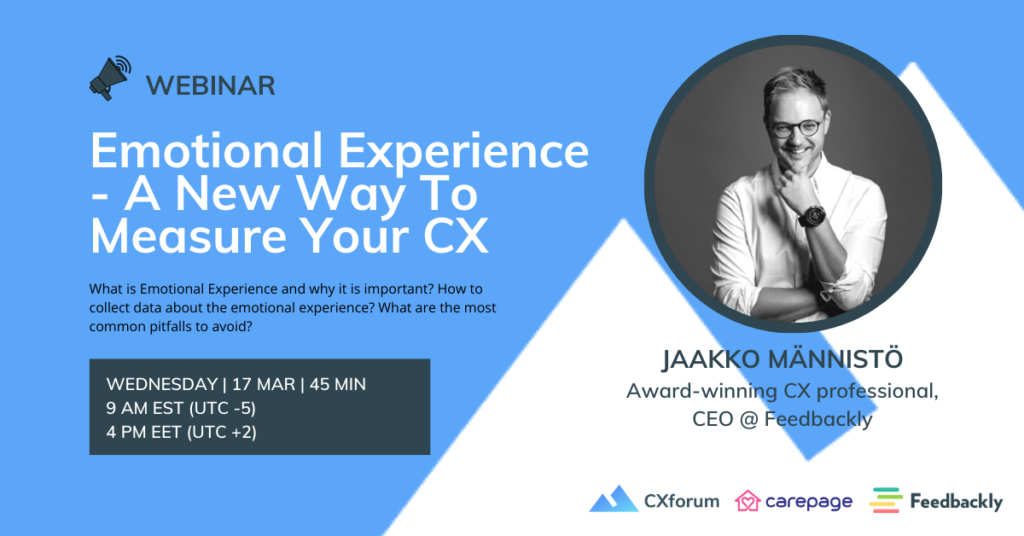 WEBINAR

Emotional Experience - A New Way To Measure Your CX

What is Emotional Experience and why it is important? How to collect data about the emotional experience? What are the most common pitfalls to avoid?

WEDNESDAY | 17 MAR | 45 MIN
9 AM EST (UTC -5)
4 PM EET (UTC +2)

JAAKKO MÄNNISTÖ
Award-winning CX professional, CEO @ Feedbackly

CXforum carepage Feedbackly